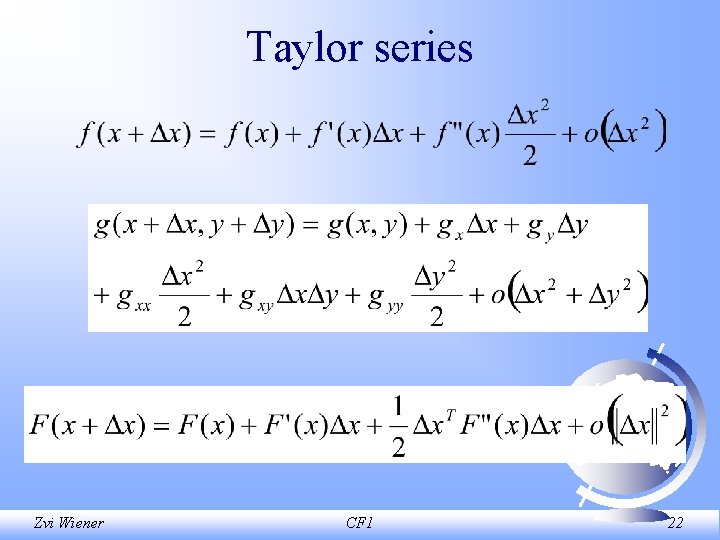 Taylor series

$f(x+\Delta x) = f(x) + f'(x)\Delta x + f''(x)\frac{\Delta x^2}{2} + o\left(\Delta x^2\right)$

$g(x+\Delta x, y+\Delta y) = g(x,y) + g_x \Delta x + g_y \Delta y$
$+ g_{xx}\frac{\Delta x^2}{2} + g_{xy}\Delta x \Delta y + g_{yy}\frac{\Delta y^2}{2} + o\left(\Delta x^2 + \Delta y^2\right)$

$F(x+\Delta x) = F(x) + F'(x)\Delta x + \frac{1}{2}\Delta x^T F''(x)\Delta x + o\left(\|\Delta x\|^2\right)$

Zvi Wiener CF1 22